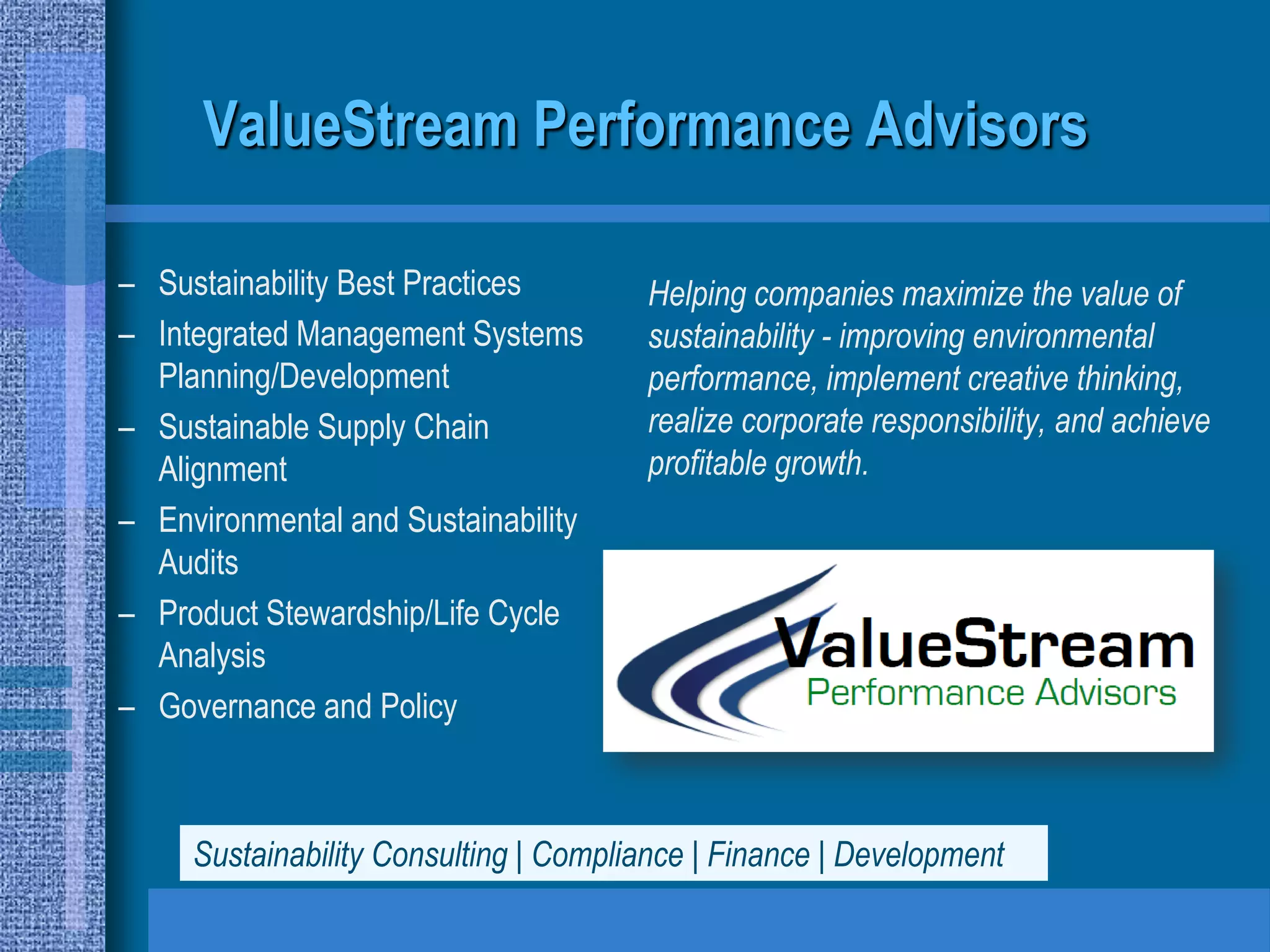 ValueStream Performance Advisors

– Sustainability Best Practices
– Integrated Management Systems Planning/Development
– Sustainable Supply Chain Alignment
– Environmental and Sustainability Audits
– Product Stewardship/Life Cycle Analysis
– Governance and Policy

Helping companies maximize the value of sustainability - improving environmental performance, implement creative thinking, realize corporate responsibility, and achieve profitable growth.

ValueStream
Performance Advisors

Sustainability Consulting | Compliance | Finance | Development